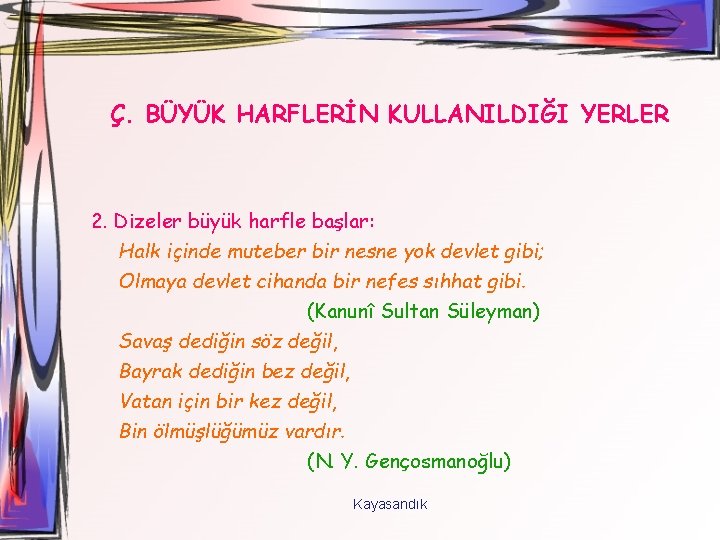 Ç. BÜYÜK HARFLERİN KULLANILDIĞI YERLER

2. Dizeler büyük harfle başlar:
Halk içinde muteber bir nesne yok devlet gibi;
Olmaya devlet cihanda bir nefes sıhhat gibi.
(Kanunî Sultan Süleyman)
Savaş dediğin söz değil,
Bayrak dediğin bez değil,
Vatan için bir kez değil,
Bin ölmüşlüğümüz vardır.
(N. Y. Gençosmanoğlu)

Kayasandık